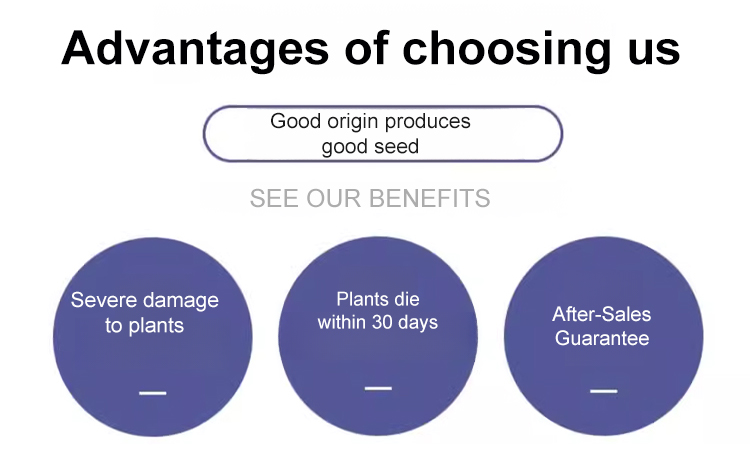 Advantages of choosing us

Good origin produces good seed

SEE OUR BENEFITS

Severe damage to plants

Plants die within 30 days

After-Sales Guarantee